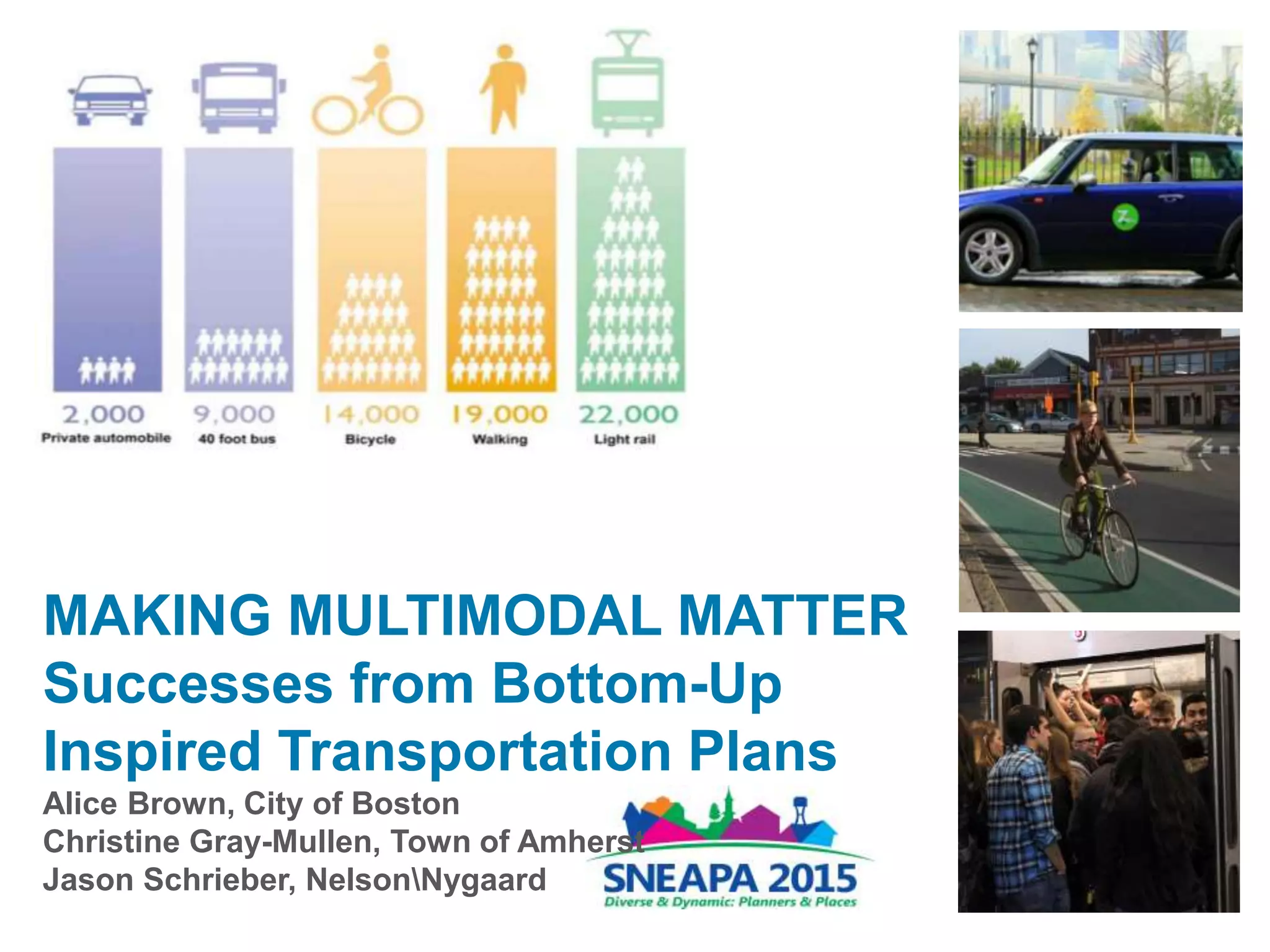 2,000
Private automobile

9,000
40 foot bus

14,000
Bicycle

19,000
Walking

22,000
Light rail

MAKING MULTIMODAL MATTER
Successes from Bottom-Up Inspired Transportation Plans

Alice Brown, City of Boston
Christine Gray-Mullen, Town of Amherst
Jason Schrieber, Nelson\Nygaard

SNEAPA 2015
Diverse & Dynamic: Planners & Places